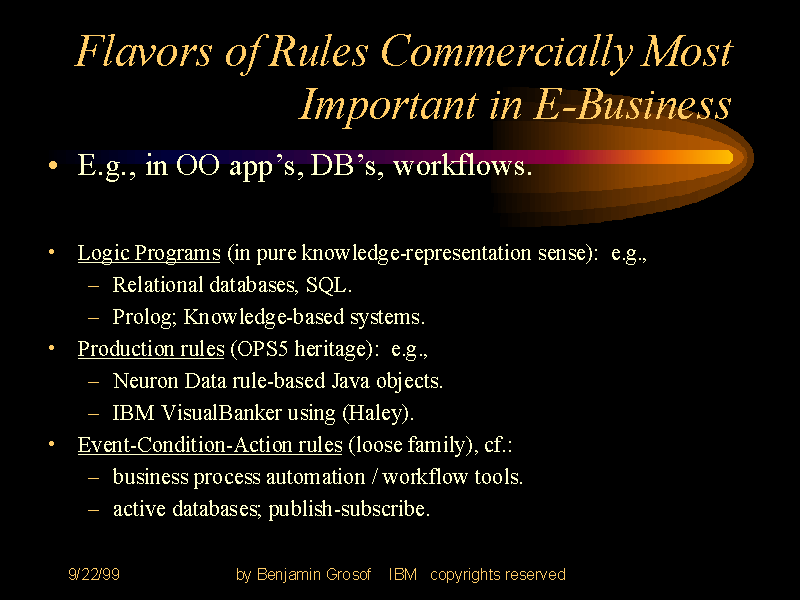 Flavors of Rules Commercially Most Important in E-Business

• E.g., in OO app's, DB's, workflows.

• Logic Programs (in pure knowledge-representation sense): e.g.,
– Relational databases, SQL.
– Prolog; Knowledge-based systems.
• Production rules (OPS5 heritage): e.g.,
– Neuron Data rule-based Java objects.
– IBM VisualBanker using (Haley).
• Event-Condition-Action rules (loose family), cf.:
– business process automation / workflow tools.
– active databases; publish-subscribe.

9/22/99 by Benjamin Grosof IBM copyrights reserved